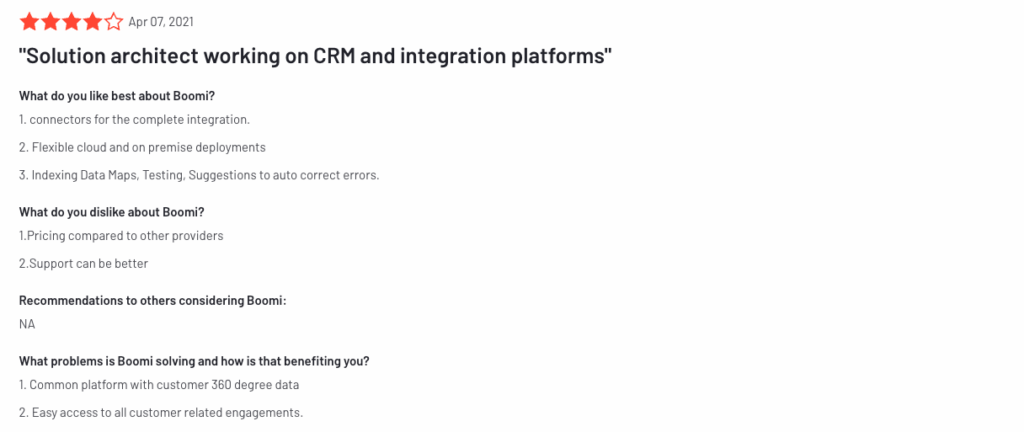 Apr 07, 2021

"Solution architect working on CRM and integration platforms"

What do you like best about Boomi?

1. connectors for the complete integration.

2. Flexible cloud and on premise deployments

3. Indexing Data Maps, Testing, Suggestions to auto correct errors.

What do you dislike about Boomi?

1.Pricing compared to other providers

2.Support can be better

Recommendations to others considering Boomi:

NA

What problems is Boomi solving and how is that benefiting you?

1. Common platform with customer 360 degree data

2. Easy access to all customer related engagements.